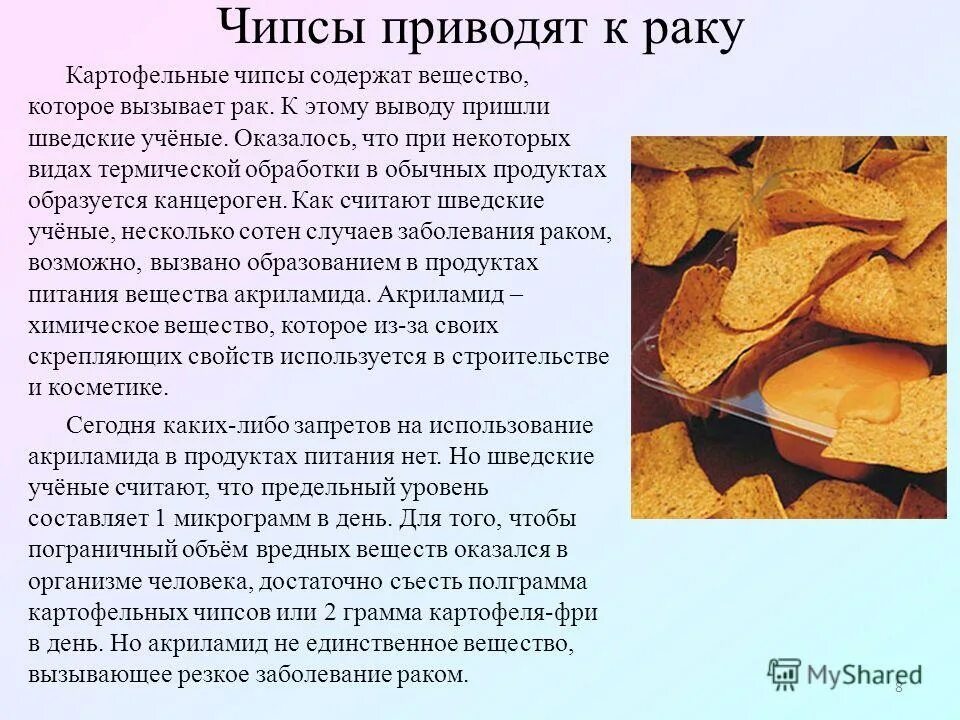 Чипсы приводят к раку

Картофельные чипсы содержат вещество, которое вызывает рак. К этому выводу пришли шведские учёные. Оказалось, что при некоторых видах термической обработки в обычных продуктах образуется канцероген. Как считают шведские учёные, несколько сотен случаев заболевания раком, возможно, вызвано образованием в продуктах питания вещества акриламида. Акриламид – химическое вещество, которое из-за своих скрепляющих свойств используется в строительстве и косметике.

Сегодня каких-либо запретов на использование акриламида в продуктах питания нет. Но шведские учёные считают, что предельный уровень составляет 1 микрограмм в день. Для того, чтобы пограничный объём вредных веществ оказался в организме человека, достаточно съесть полграмма картофельных чипсов или 2 грамма картофеля-фри в день. Но акриламид не единственное вещество, вызывающее резкое заболевание раком.

MyShared

8